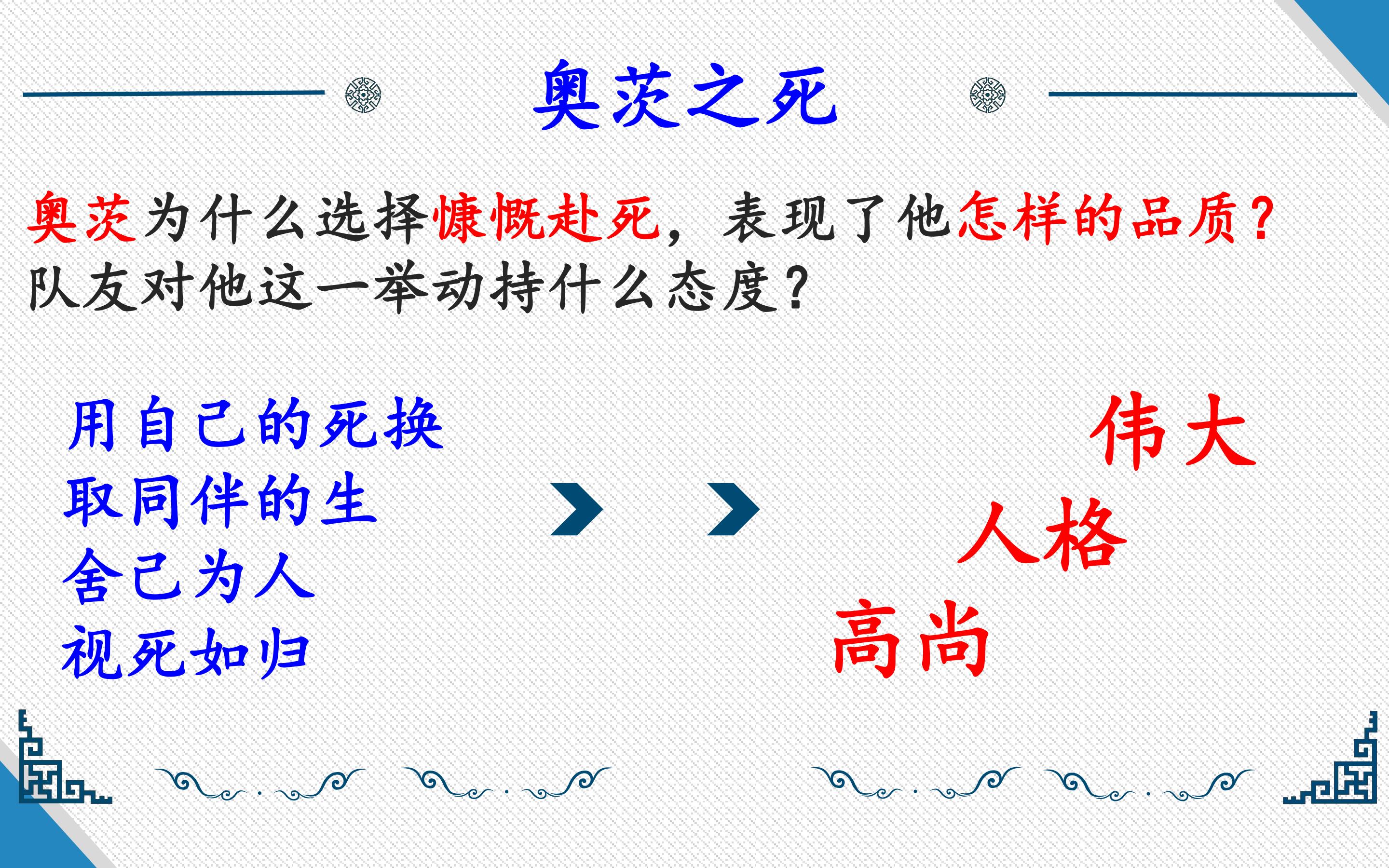 奥茨之死

奥茨为什么选择慷慨赴死，表现了他怎样的品质？队友对他这一举动持什么态度？

用自己的死换取同伴的生

舍己为人

视死如归

伟大

人格

高尚